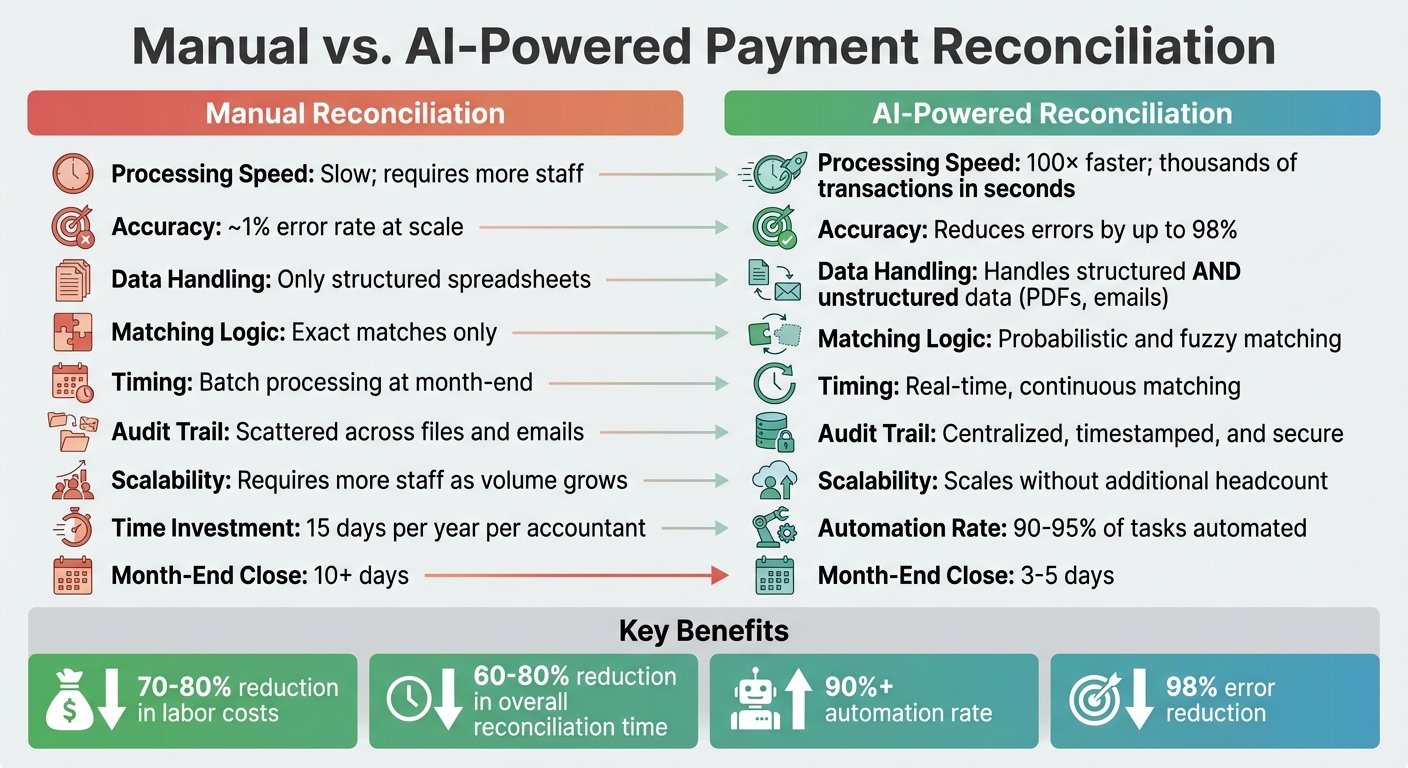 Manual vs. AI-Powered Payment Reconciliation

Manual Reconciliation

Processing Speed: Slow; requires more staff

Accuracy: ~1% error rate at scale

Data Handling: Only structured spreadsheets

Matching Logic: Exact matches only

Timing: Batch processing at month-end

Audit Trail: Scattered across files and emails

Scalability: Requires more staff as volume grows

Time Investment: 15 days per year per accountant

Month-End Close: 10+ days

AI-Powered Reconciliation

Processing Speed: 100× faster; thousands of transactions in seconds

Accuracy: Reduces errors by up to 98%

Data Handling: Handles structured AND unstructured data (PDFs, emails)

Matching Logic: Probabilistic and fuzzy matching

Timing: Real-time, continuous matching

Audit Trail: Centralized, timestamped, and secure

Scalability: Scales without additional headcount

Automation Rate: 90-95% of tasks automated

Month-End Close: 3-5 days

Key Benefits

70-80% reduction in labor costs

60-80% reduction in overall reconciliation time

90%+ automation rate

98% error reduction